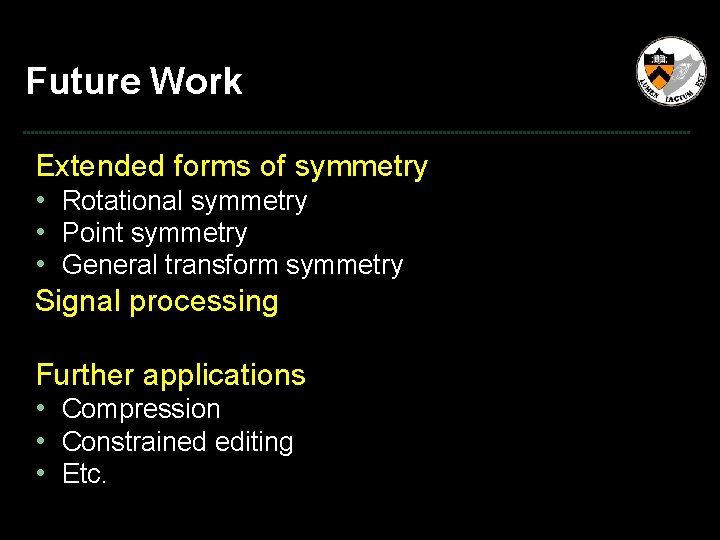 Future Work

LUMEN IACTUM EST

Extended forms of symmetry
• Rotational symmetry
• Point symmetry
• General transform symmetry

Signal processing

Further applications
• Compression
• Constrained editing
• Etc.